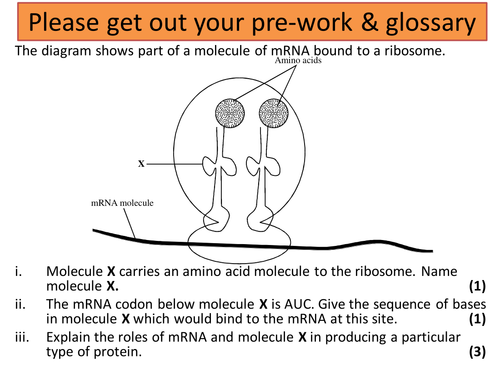 Please get out your pre-work & glossary

The diagram shows part of a molecule of mRNA bound to a ribosome.

Amino acids

X

mRNA molecule

i. Molecule **X** carries an amino acid molecule to the ribosome. Name molecule **X.** **(1)**

ii. The mRNA codon below molecule **X** is AUC. Give the sequence of bases in molecule **X** which would bind to the mRNA at this site. **(1)**

iii. Explain the roles of mRNA and molecule **X** in producing a particular type of protein. **(3)**